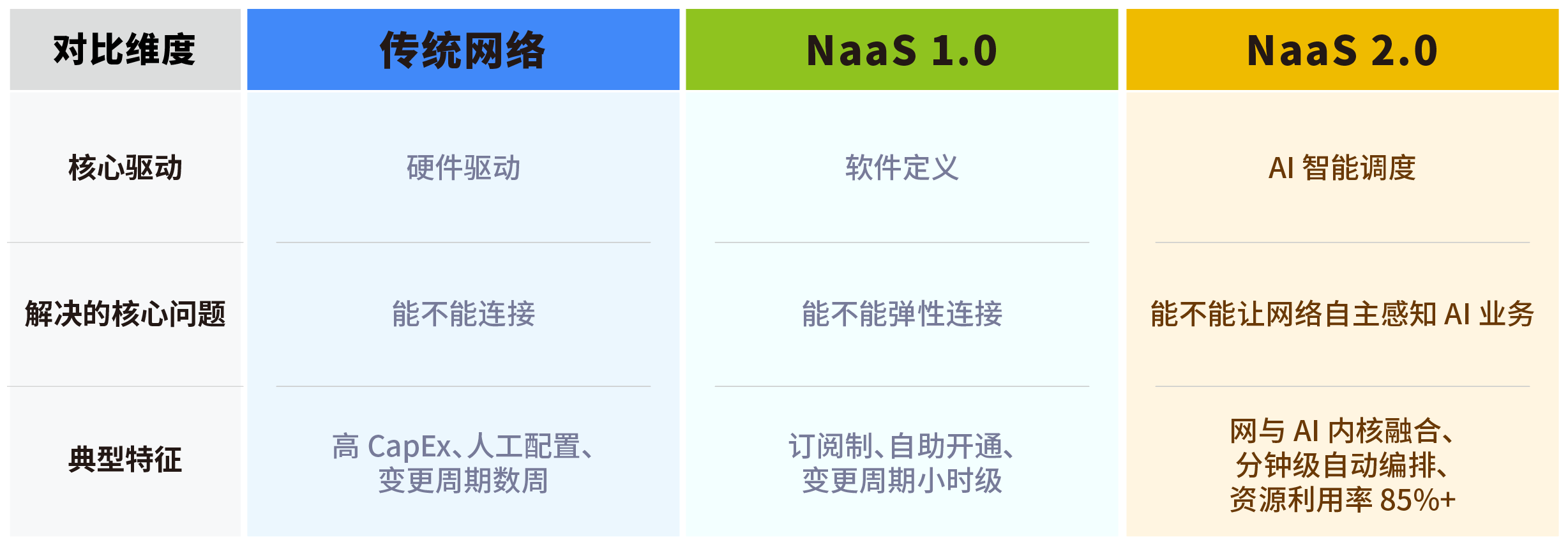 | 对比维度 | 传统网络 | NaaS 1.0 | NaaS 2.0 |
|---|---|---|---|
| 核心驱动 | 硬件驱动 | 软件定义 | AI 智能调度 |
| 解决的核心问题 | 能不能连接 | 能不能弹性连接 | 能不能让网络自主感知 AI 业务 |
| 典型特征 | 高 CapEx、人工配置、变更周期数周 | 订阅制、自助开通、变更周期小时级 | 网与 AI 内核融合、分钟级自动编排、资源利用率 85%+ |